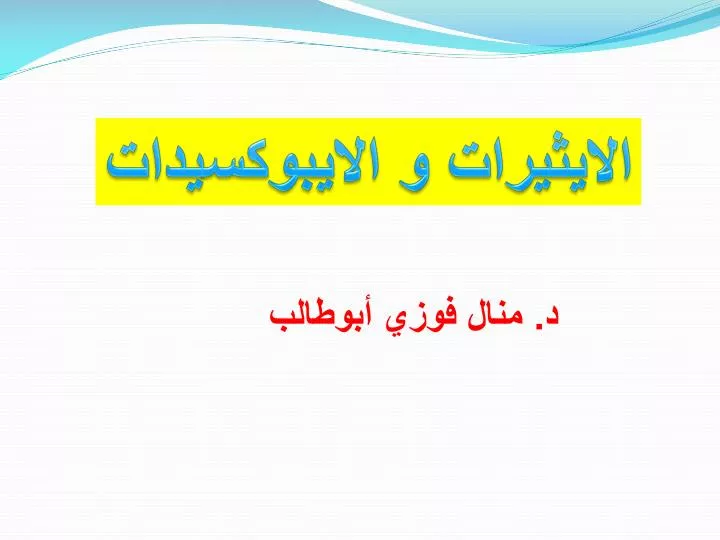 الايثيرات و الايبوكسيدات

د. منال فوزي أبوطالب